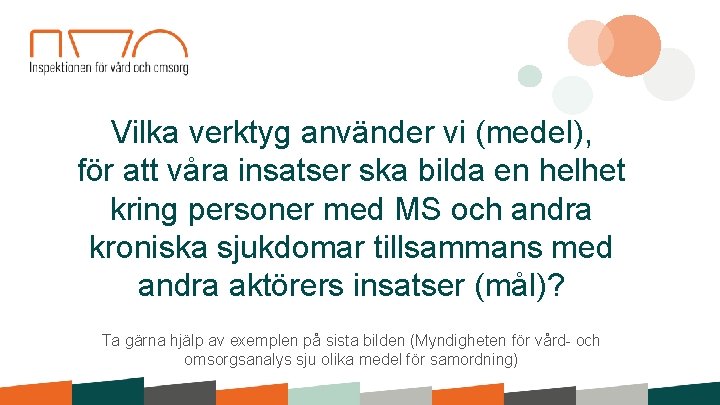 Inspektionen för vård och omsorg

Vilka verktyg använder vi (medel), för att våra insatser ska bilda en helhet kring personer med MS och andra kroniska sjukdomar tillsammans med andra aktörers insatser (mål)?

Ta gärna hjälp av exemplen på sista bilden (Myndigheten för vård- och omsorgsanalys sju olika medel för samordning)